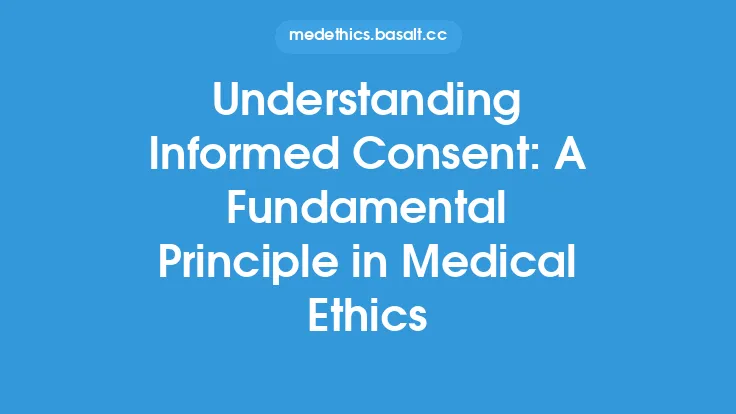 medethics.basalt.cc

Understanding Informed Consent: A Fundamental Principle in Medical Ethics